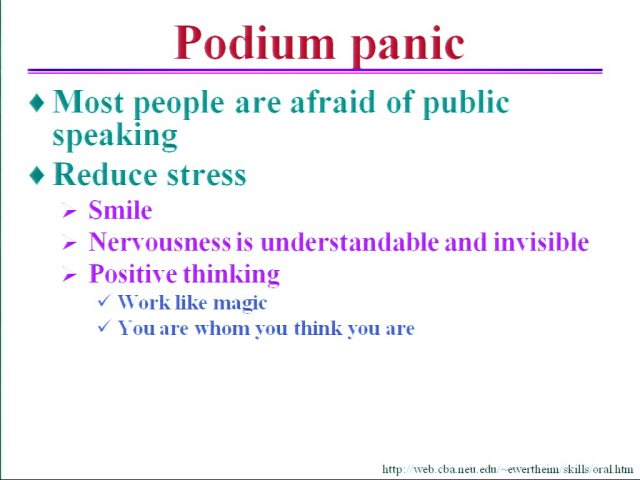 Podium panic

♦ Most people are afraid of public speaking

♦ Reduce stress

➢ Smile

➢ Nervousness is understandable and invisible

➢ Positive thinking

✓ Work like magic

✓ You are whom you think you are

http://web.cba.neu.edu/~ewertheim/skills/oral.htm